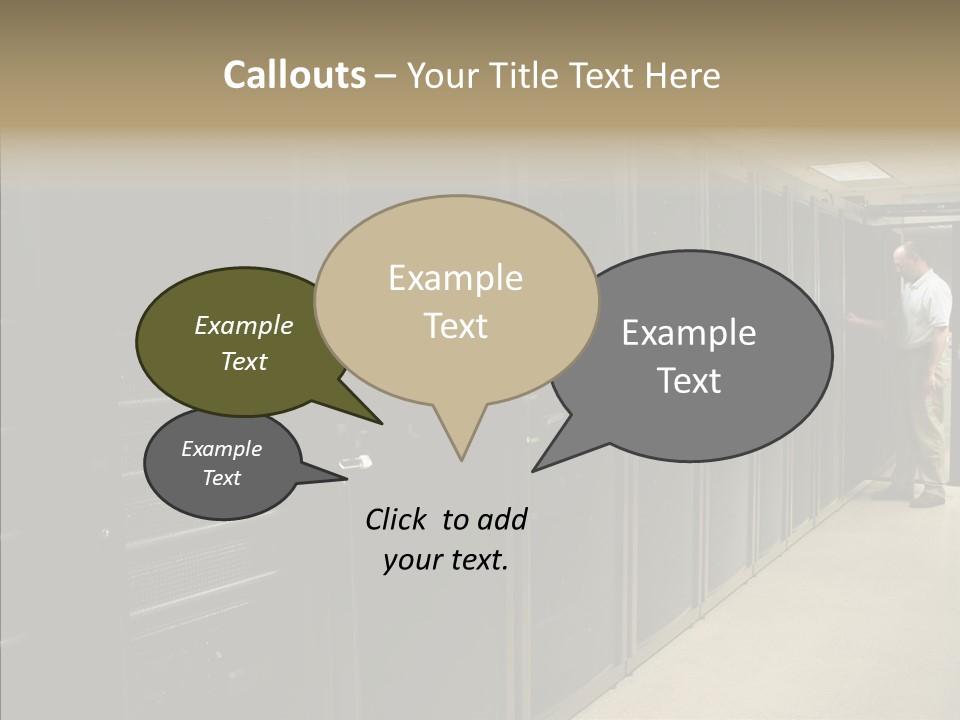 Callouts – Your Title Text Here

Example Text

Example Text

Example Text

Example Text

Click to add your text.